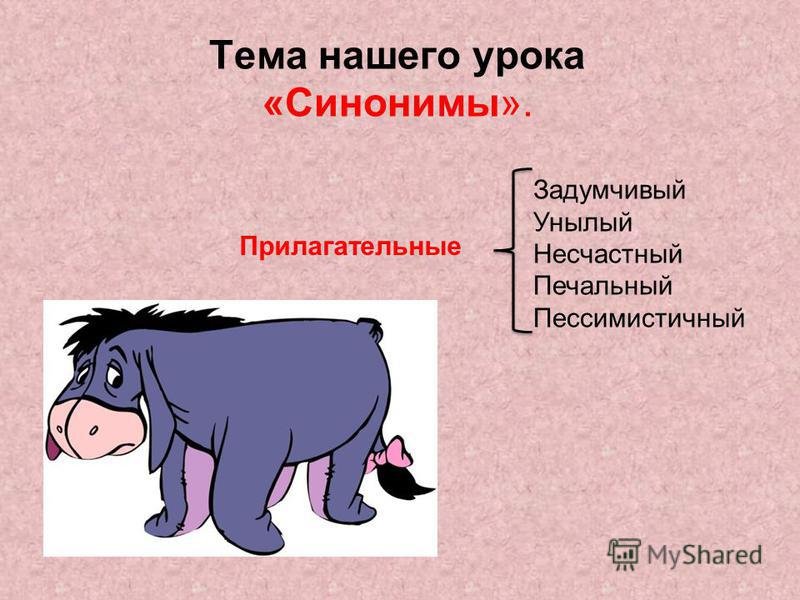 Тема нашего урока
«Синонимы».

Прилагательные

Задумчивый
Унылый
Несчастный
Печальный
Пессимистичный

MyShared